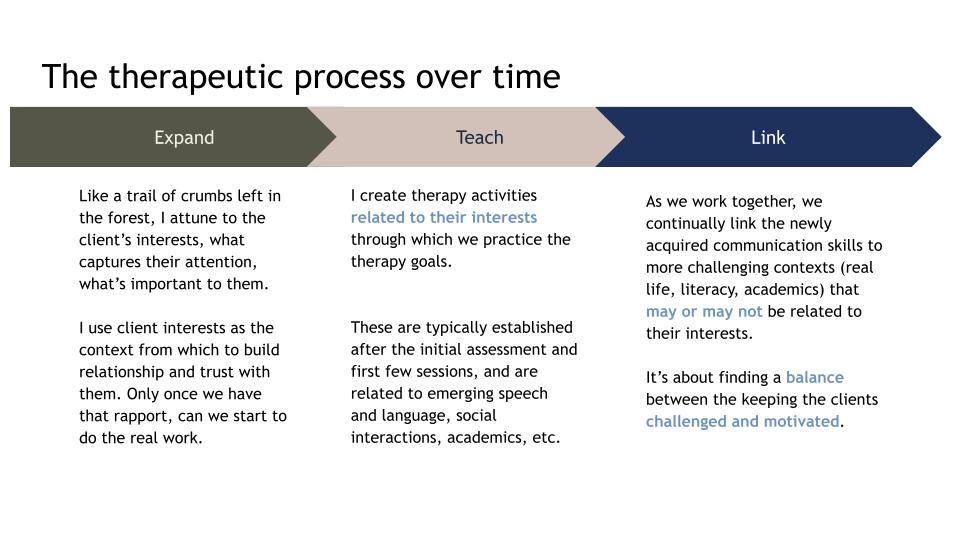 The therapeutic process over time

Expand

Like a trail of crumbs left in the forest, I attune to the client's interests, what captures their attention, what's important to them.

I use client interests as the context from which to build relationship and trust with them. Only once we have that rapport, can we start to do the real work.

Teach

I create therapy activities related to their interests through which we practice the therapy goals.

These are typically established after the initial assessment and first few sessions, and are related to emerging speech and language, social interactions, academics, etc.

Link

As we work together, we continually link the newly acquired communication skills to more challenging contexts (real life, literacy, academics) that may or may not be related to their interests.

It's about finding a balance between the keeping the clients challenged and motivated.